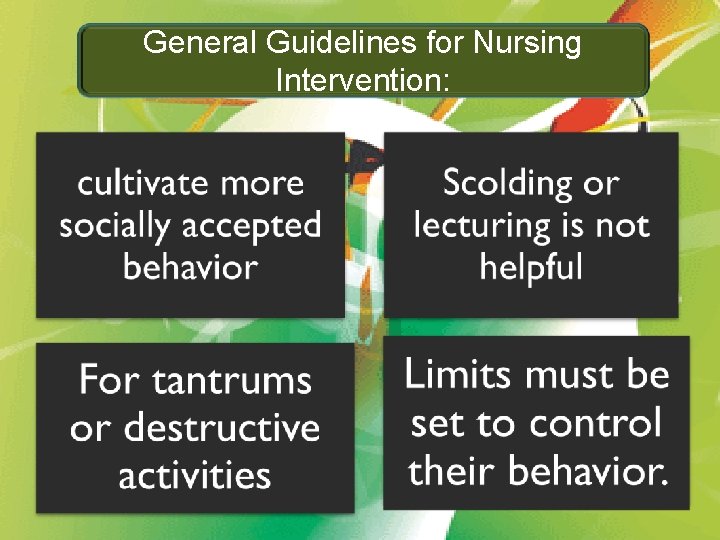 General Guidelines for Nursing Intervention:

cultivate more socially accepted behavior

Scolding or lecturing is not helpful

For tantrums or destructive activities

Limits must be set to control their behavior.